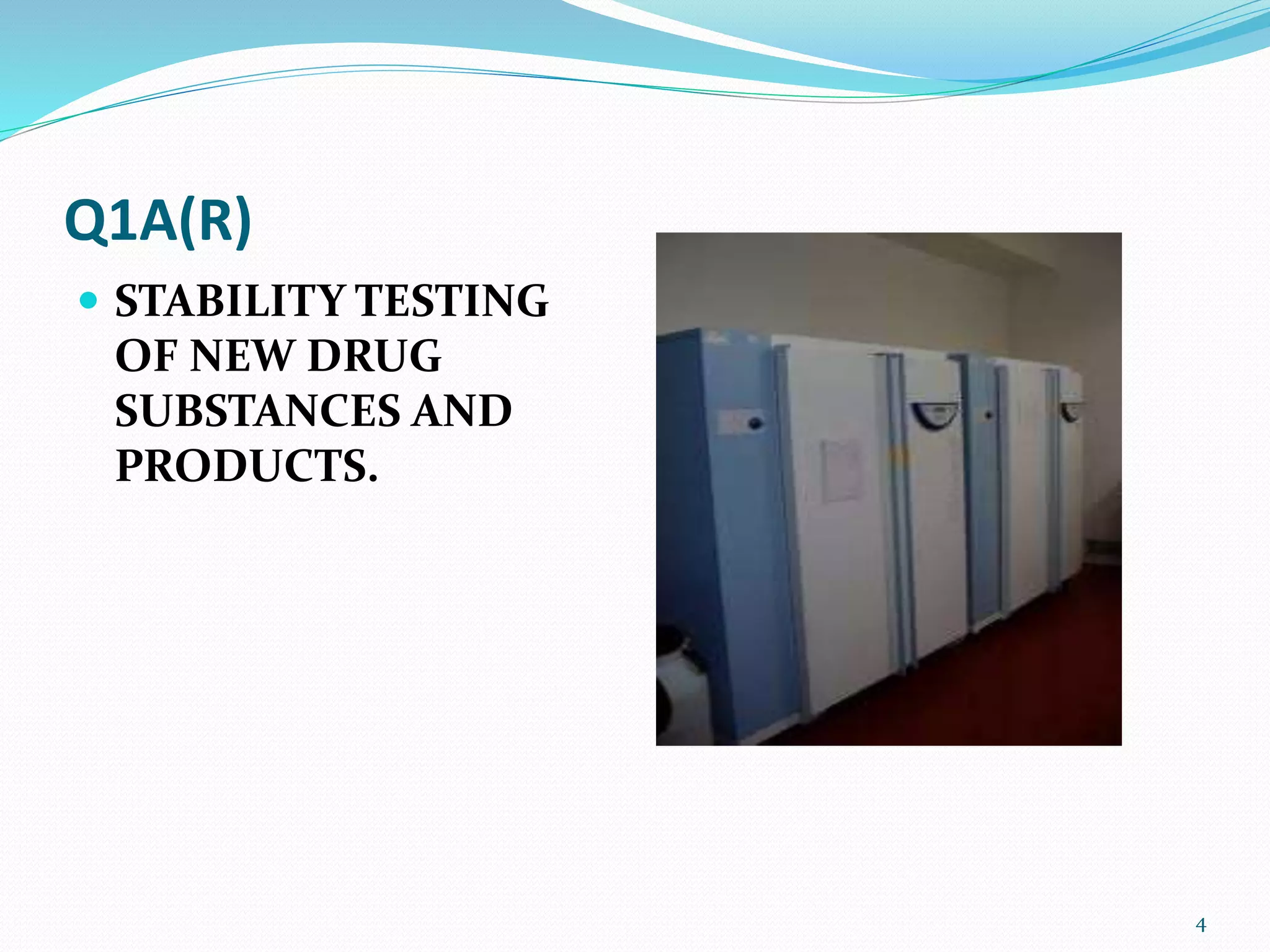 Q1A(R)

STABILITY TESTING OF NEW DRUG SUBSTANCES AND PRODUCTS.

4